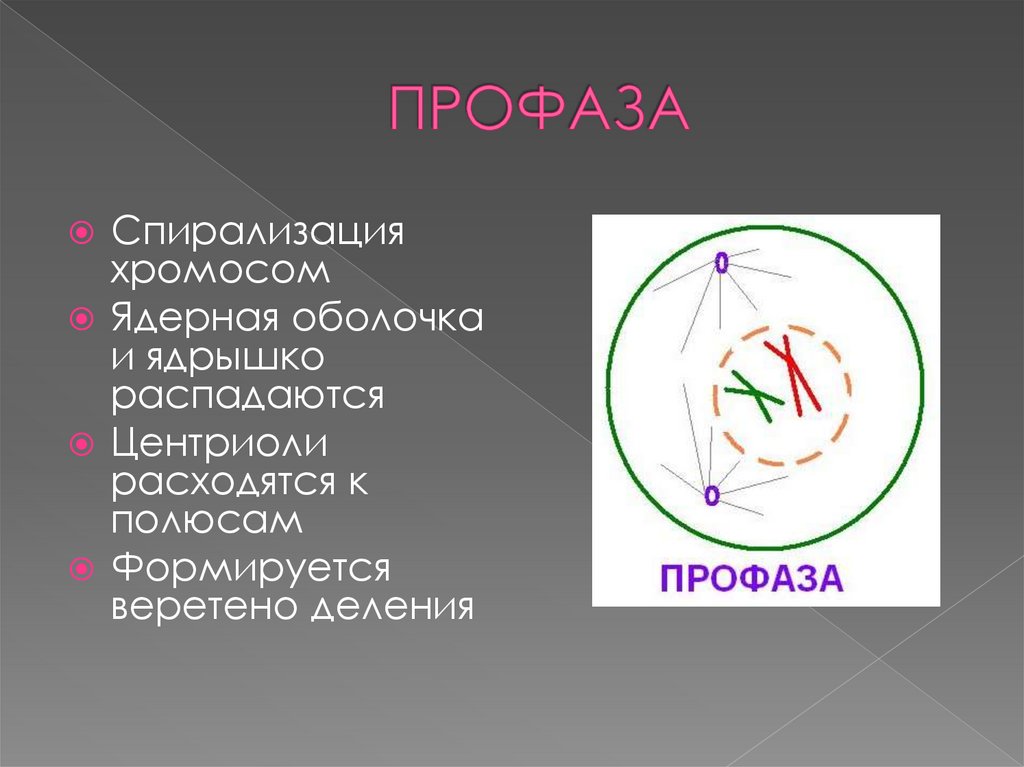 ПРОФАЗА

Спирализация хромосом

Ядерная оболочка и ядрышко распадаются

Центриоли расходятся к полюсам

Формируется веретено деления

ПРОФАЗА